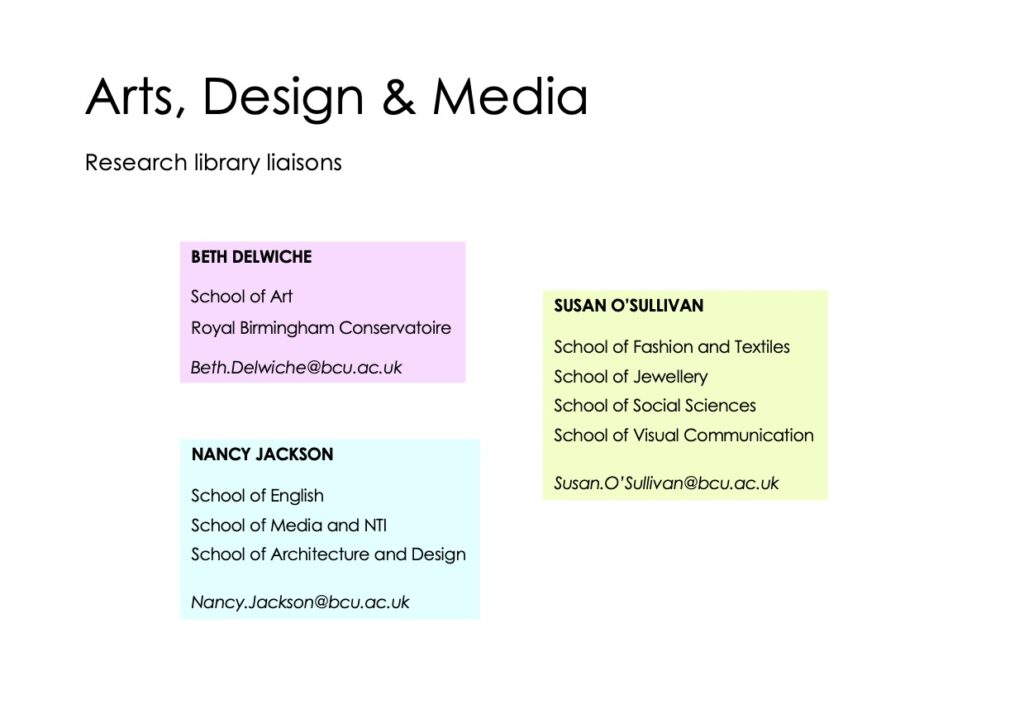 Arts, Design & Media

Research library liaisons

BETH DELWICHE

School of Art

Royal Birmingham Conservatoire

Beth.Delwiche@bcu.ac.uk

NANCY JACKSON

School of English

School of Media and NTI

School of Architecture and Design

Nancy.Jackson@bcu.ac.uk

SUSAN O'SULLIVAN

School of Fashion and Textiles

School of Jewellery

School of Social Sciences

School of Visual Communication

Susan.O'Sullivan@bcu.ac.uk